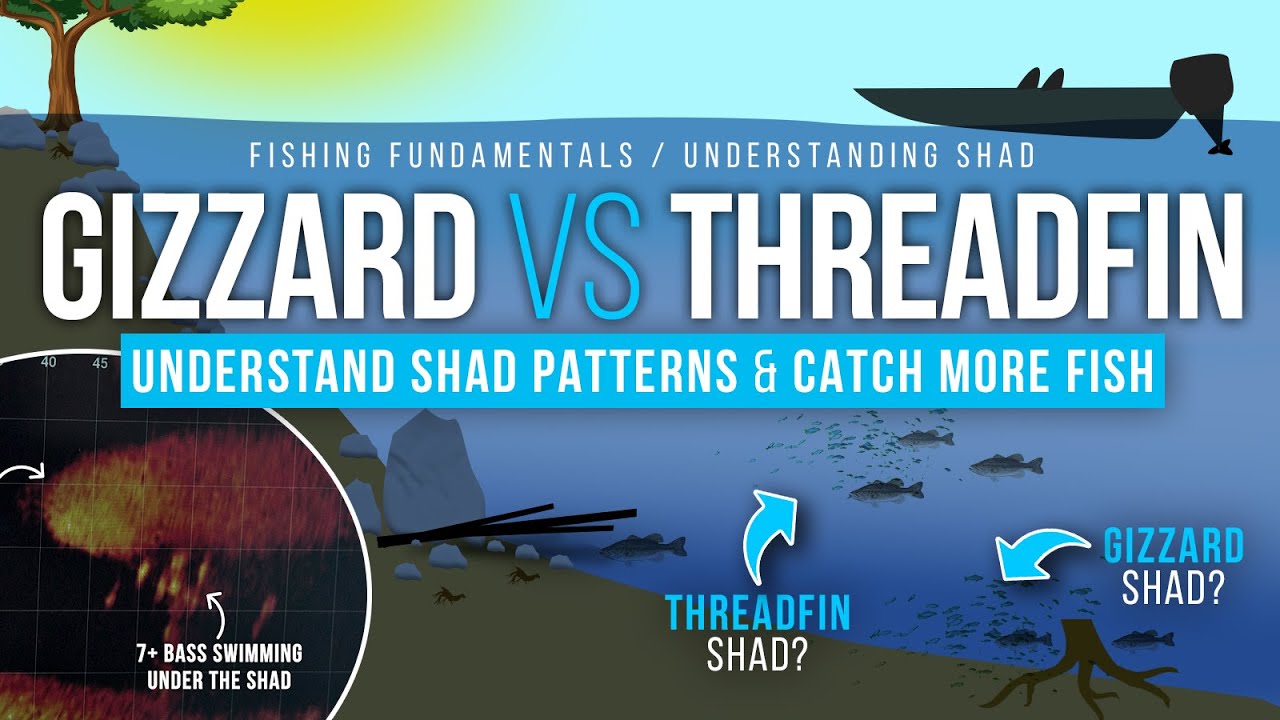 FISHING FUNDAMENTALS / UNDERSTANDING SHAD

GIZZARD VS THREADFIN

UNDERSTAND SHAD PATTERNS & CATCH MORE FISH

40 45

7+ BASS SWIMMING UNDER THE SHAD

THREADFIN SHAD?

GIZZARD SHAD?